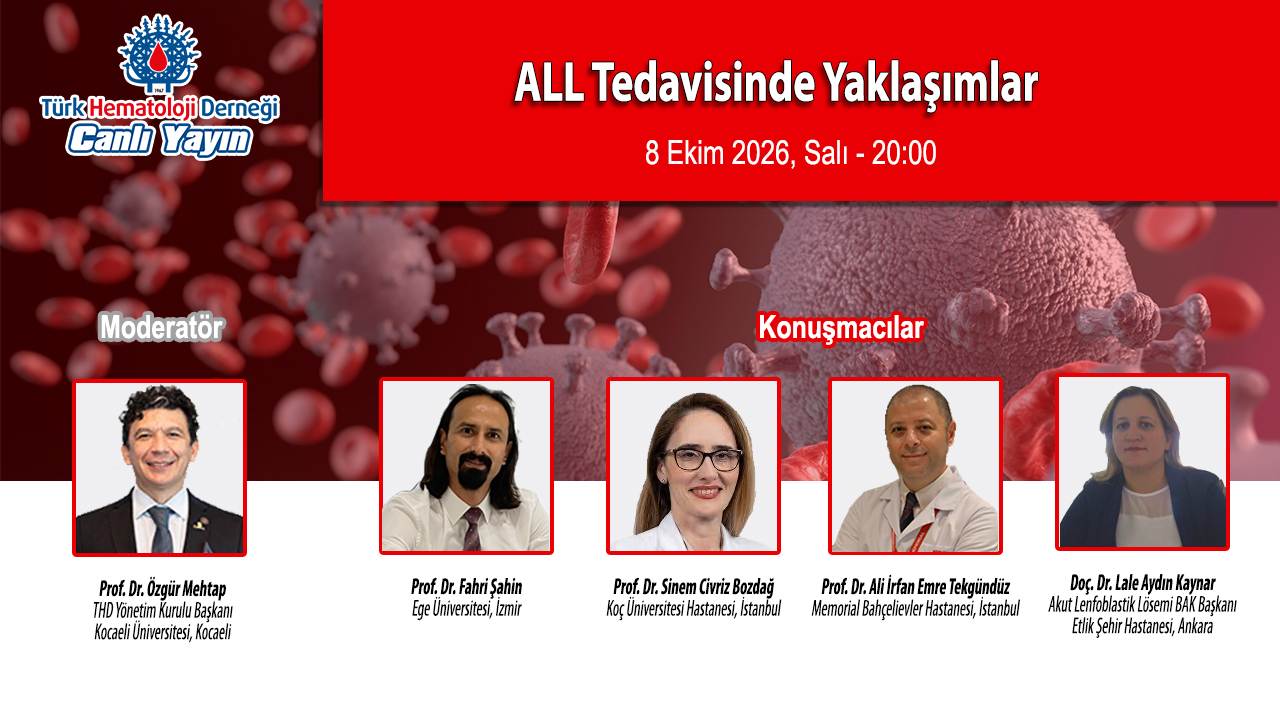 1967

Türk Hematoloji Derneği
Canlı Yayın

ALL Tedavisinde Yaklaşımlar

8 Ekim 2026, Salı - 20:00

Moderatör

Konuşmacılar

Prof. Dr. Özgür Mehtap
THD Yönetim Kurulu Başkanı
Kocaeli Üniversitesi, Kocaeli

Prof. Dr. Fahri Şahin
Ege Üniversitesi, İzmir

Prof. Dr. Sinem Civriz Bozdağ
Koç Üniversitesi Hastanesi, İstanbul

Prof. Dr. Ali İrfan Emre Tekgündüz
Memorial Bahçelievler Hastanesi, İstanbul

Doç. Dr. Lale Aydın Kaynar
Akut Lenfoblastik Lösemi BAK Başkanı
Etlik Şehir Hastanesi, Ankara